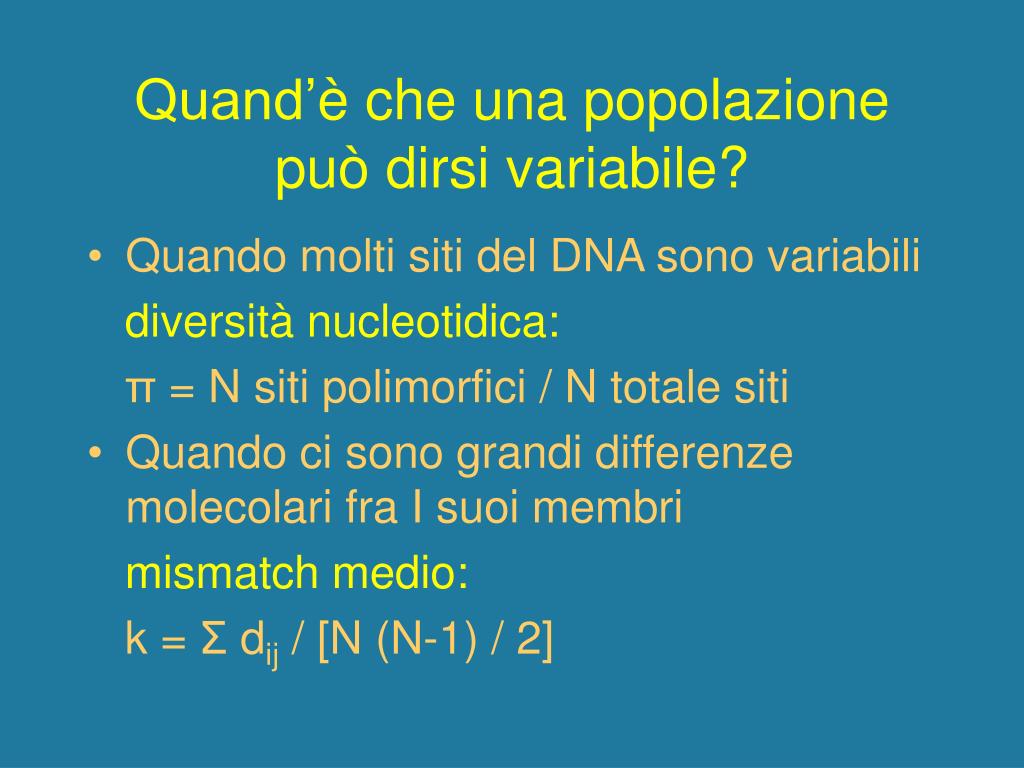 Quand'è che una popolazione può dirsi variabile?

• Quando molti siti del DNA sono variabili

diversità nucleotidica:

$\pi$ = N siti polimorfici / N totale siti

• Quando ci sono grandi differenze molecolari fra I suoi membri

mismatch medio:

$k = \Sigma d_{ij} / [N (N-1) / 2]$